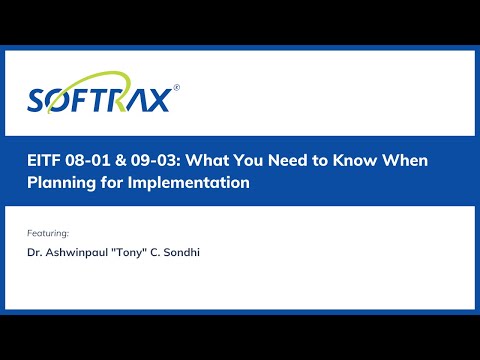 SOFTRAX®

EITF 08-01 & 09-03: What You Need to Know When Planning for Implementation

Featuring:

Dr. Ashwinpaul "Tony" C. Sondhi